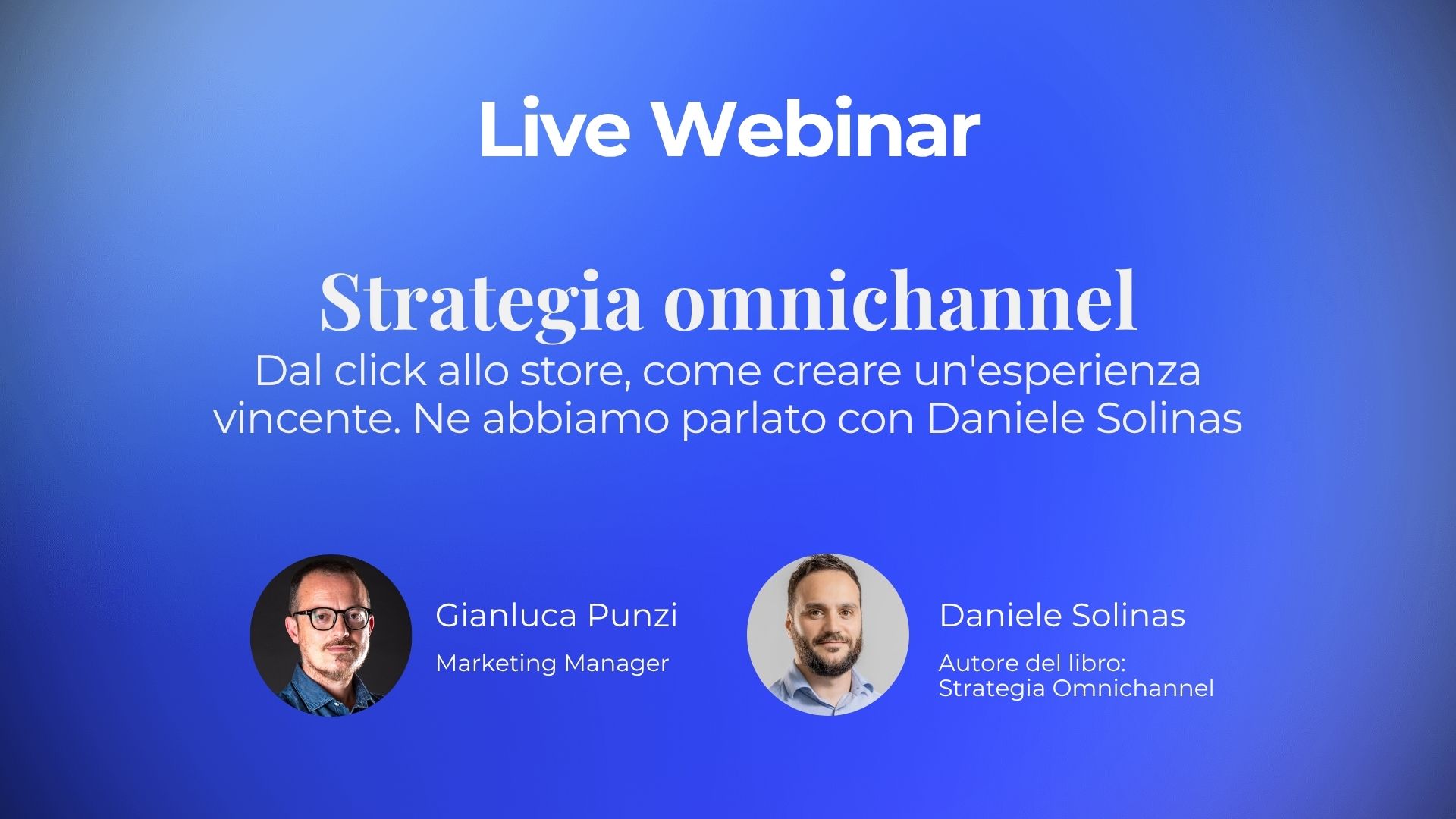 Live Webinar

Strategia omnichannel

Dal click allo store, come creare un'esperienza vincente. Ne abbiamo parlato con Daniele Solinas

Gianluca Punzi

Marketing Manager

Daniele Solinas

Autore del libro: Strategia Omnichannel